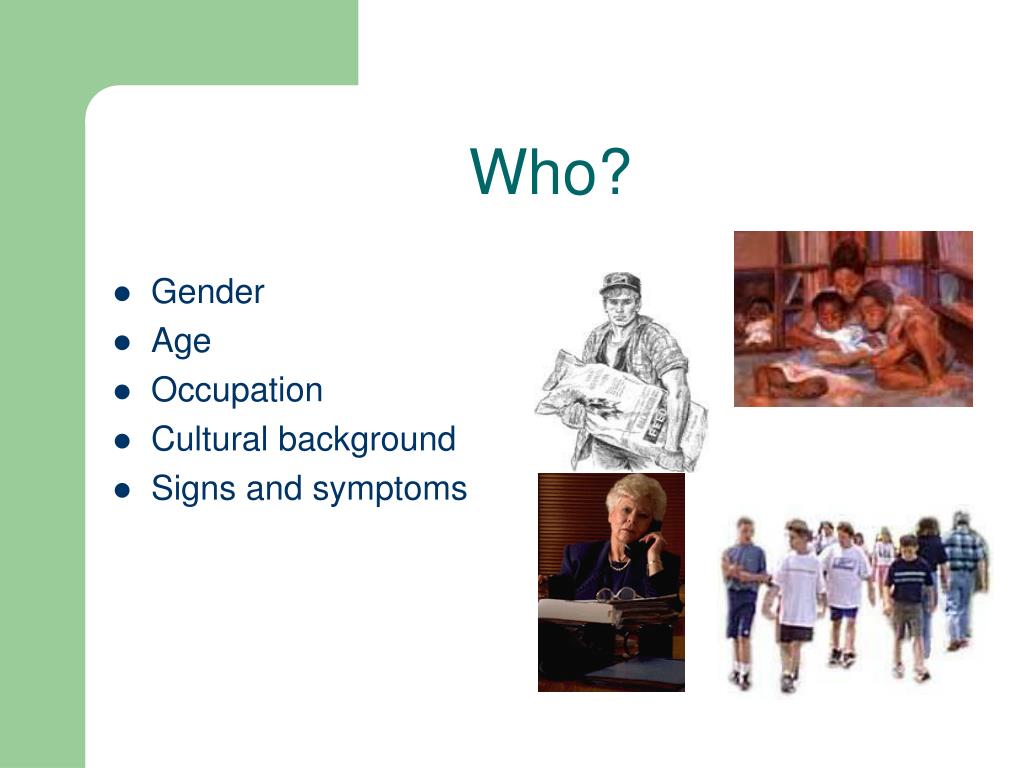 Who?

- Gender
- Age
- Occupation
- Cultural background
- Signs and symptoms